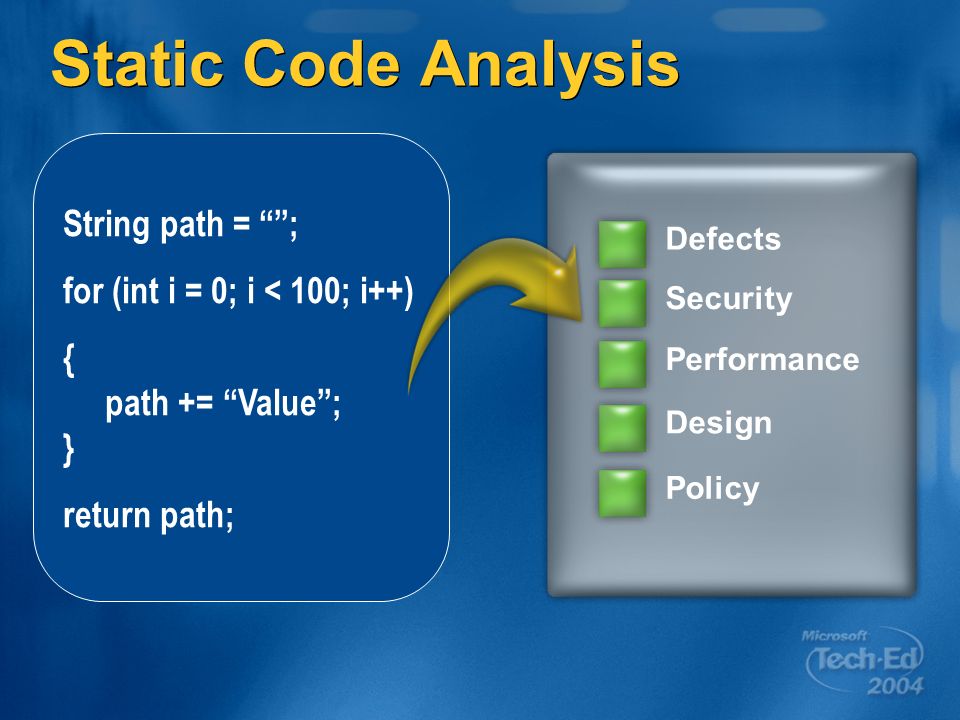 Static Code Analysis

String path = “”;

for (int i = 0; i < 100; i++)

{
path += “Value”;
}

return path;

Defects

Security

Performance

Design

Policy

Microsoft Tech·Ed 2004